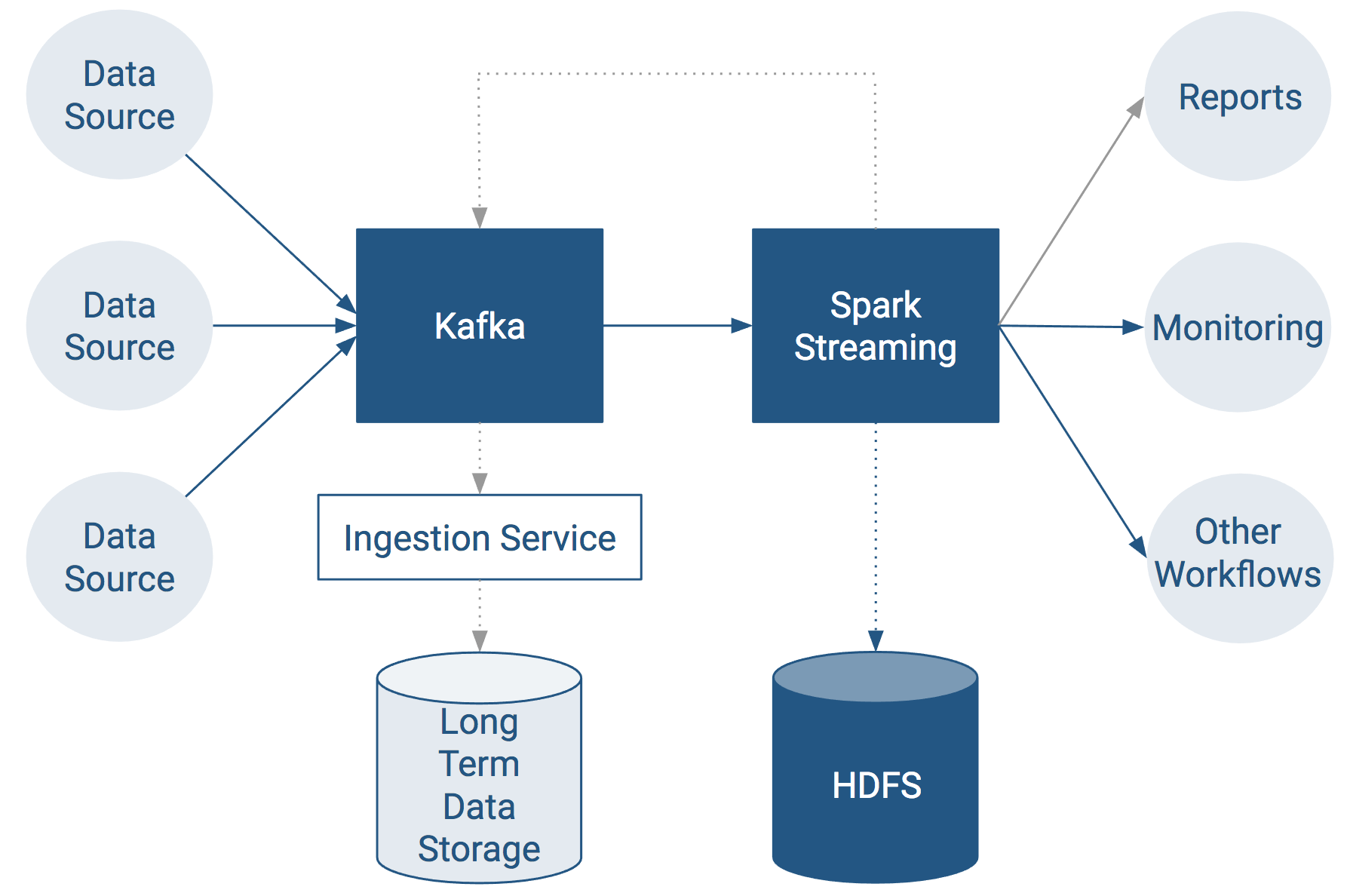 Data Source

Data Source

Data Source

Kafka

Spark Streaming

Reports

Monitoring

Other Workflows

Ingestion Service

Long Term Data Storage

HDFS